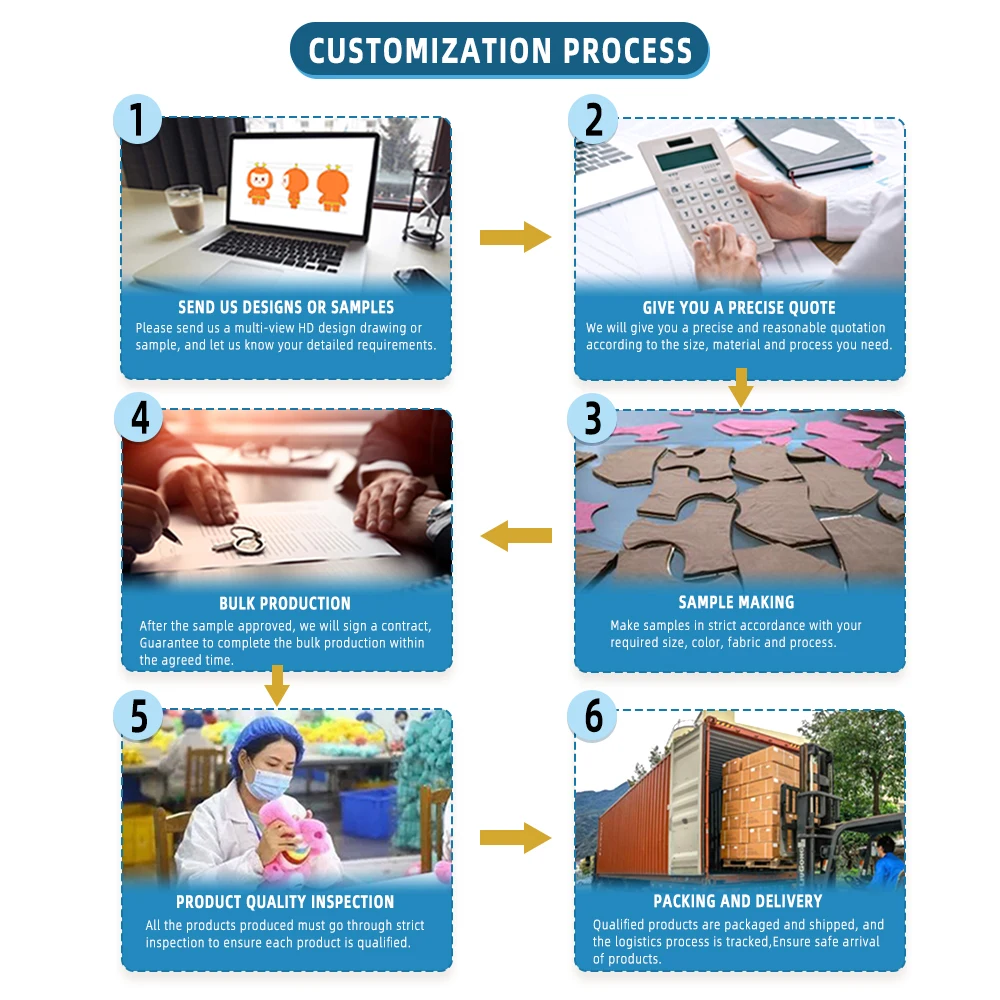 CUSTOMIZATION PROCESS

1

SEND US DESIGNS OR SAMPLES

Please send us a multi-view HD design drawing or sample, and let us know your detailed requirements.

2

GIVE YOU A PRECISE QUOTE

We will give you a precise and reasonable quotation according to the size, material and process you need.

3

SAMPLE MAKING

Make samples in strict accordance with your required size, color, fabric and process.

4

BULK PRODUCTION

After the sample approved, we will sign a contract, Guarantee to complete the bulk production within the agreed time.

5

PRODUCT QUALITY INSPECTION

All the products produced must go through strict inspection to ensure each product is qualified.

6

PACKING AND DELIVERY

Qualified products are packaged and shipped, and the logistics process is tracked,Ensure safe arrival of products.